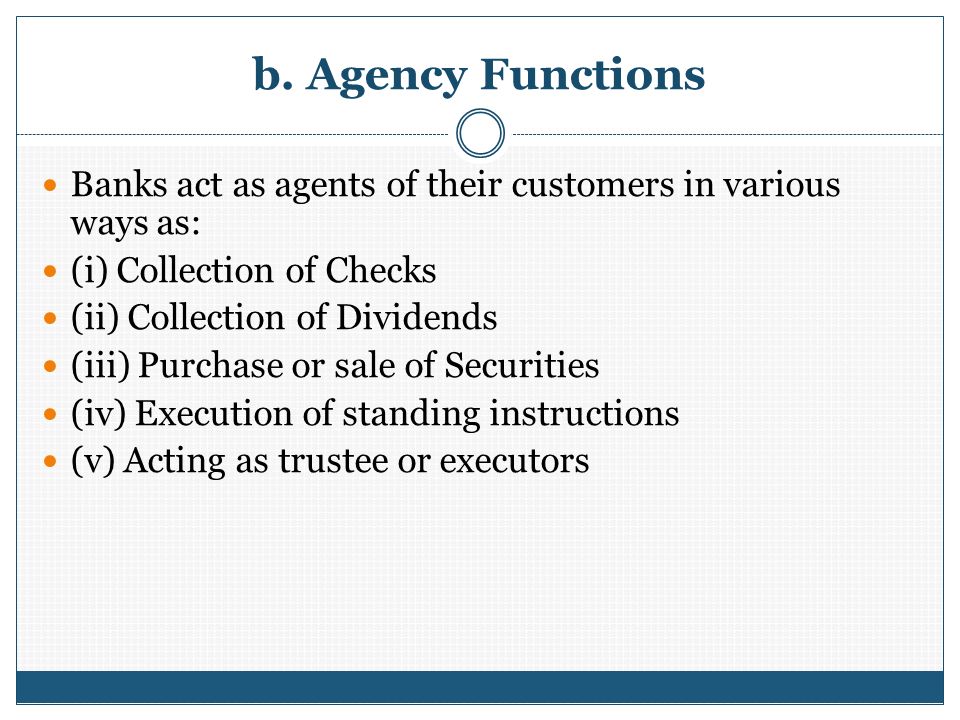 b. Agency Functions

- Banks act as agents of their customers in various ways as:
- (i) Collection of Checks
- (ii) Collection of Dividends
- (iii) Purchase or sale of Securities
- (iv) Execution of standing instructions
- (v) Acting as trustee or executors